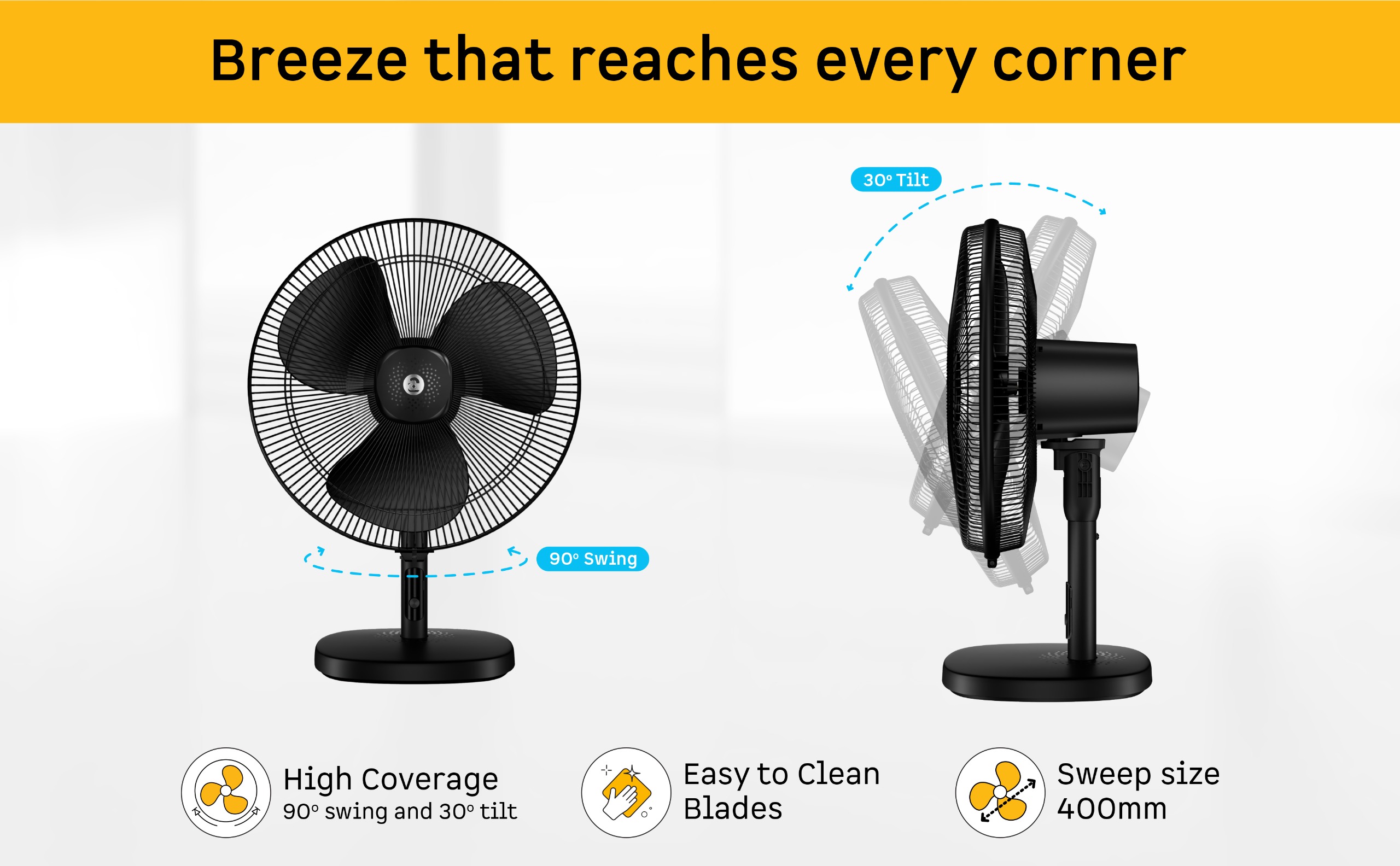 Breeze that reaches every corner

30° Tilt

90° Swing

High Coverage
90° swing and 30° tilt

Easy to Clean
Blades

Sweep size
400mm